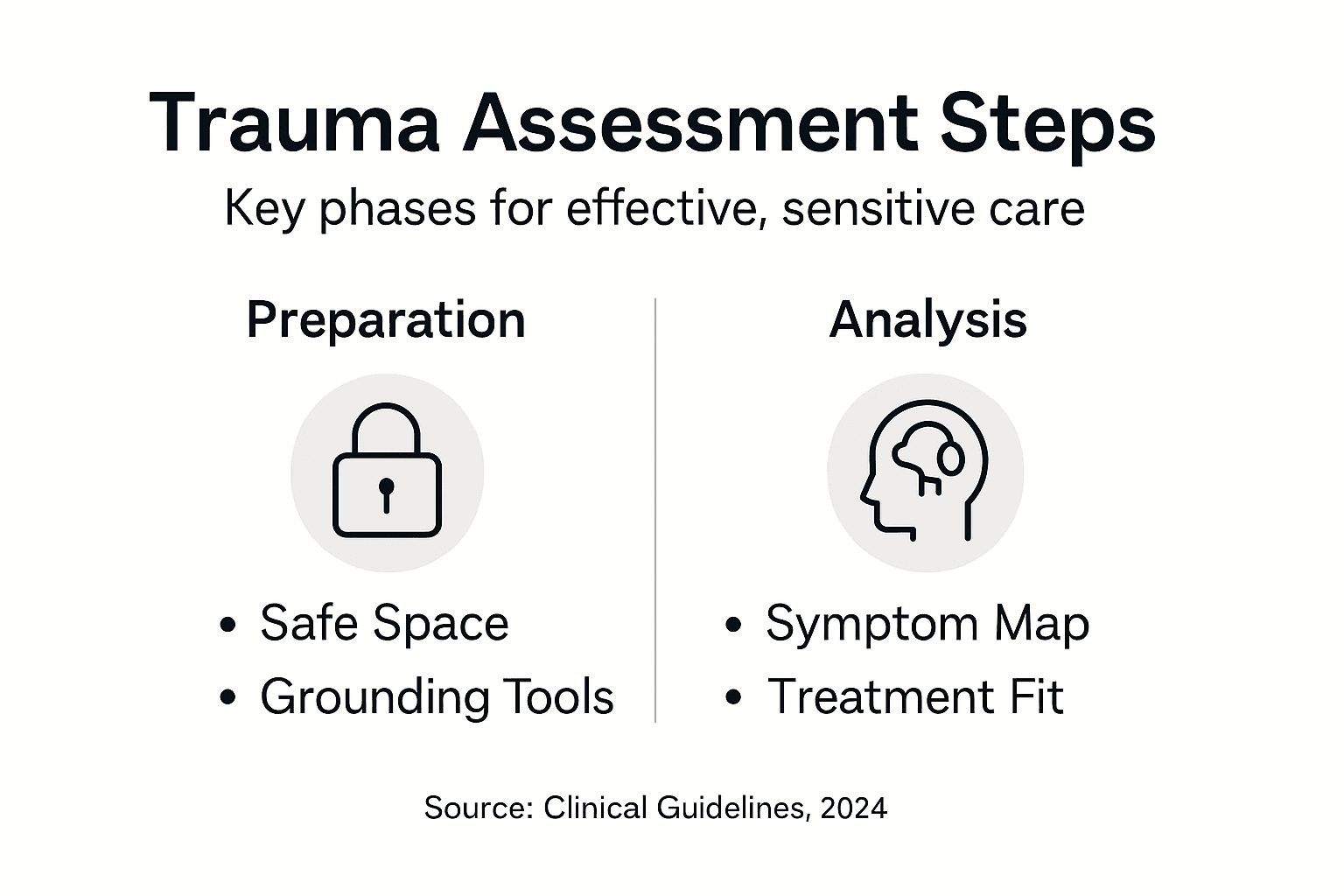 Trauma Assessment Steps

Key phases for effective, sensitive care

Preparation

• Safe Space
• Grounding Tools

Analysis

• Symptom Map
• Treatment Fit

Source: Clinical Guidelines, 2024